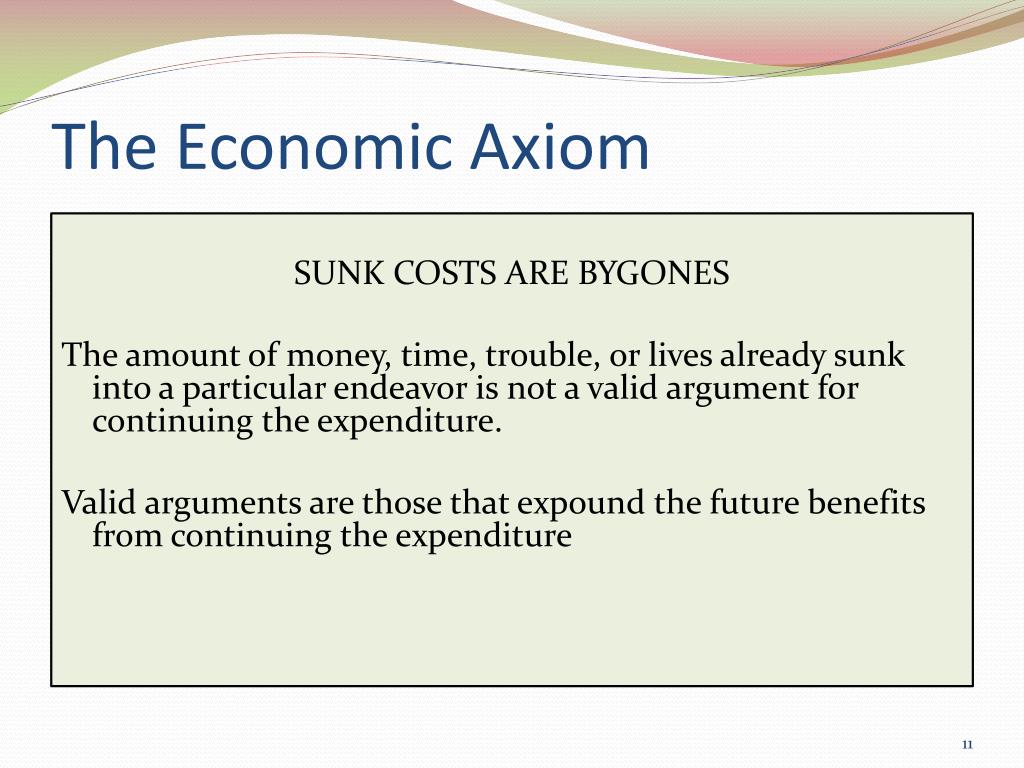 The Economic Axiom

SUNK COSTS ARE BYGONES

The amount of money, time, trouble, or lives already sunk into a particular endeavor is not a valid argument for continuing the expenditure.

Valid arguments are those that expound the future benefits from continuing the expenditure

11